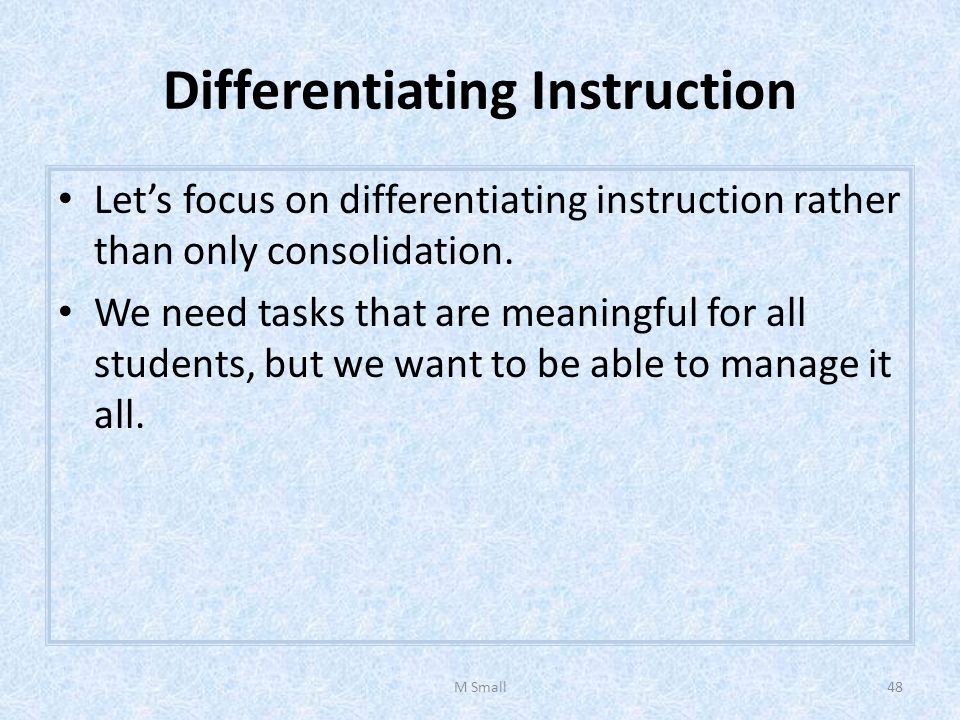 Differentiating Instruction

• Let’s focus on differentiating instruction rather than only consolidation.

• We need tasks that are meaningful for all students, but we want to be able to manage it all.

M Small

48